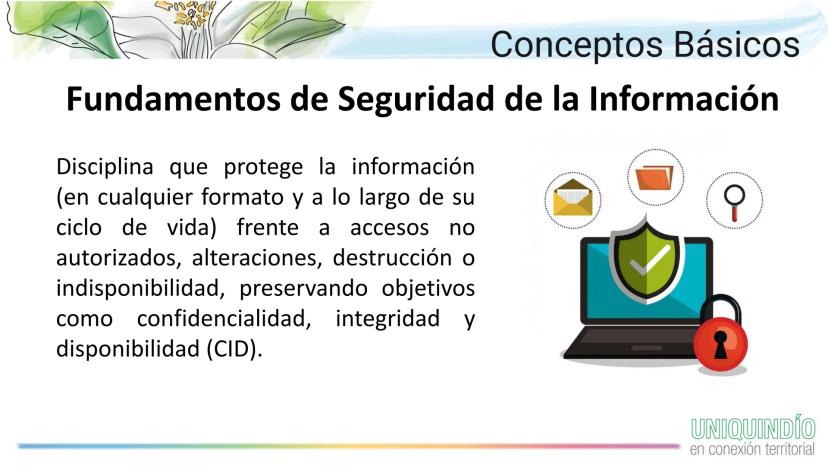 Conceptos Básicos

Fundamentos de Seguridad de la Información

Disciplina que protege la información (en cualquier formato y a lo largo de su ciclo de vida) frente a accesos no autorizados, alteraciones, destrucción o indisponibilidad, preservando objetivos como confidencialidad, integridad y disponibilidad (CID).

UNIQUINDÍO
en conexión territorial